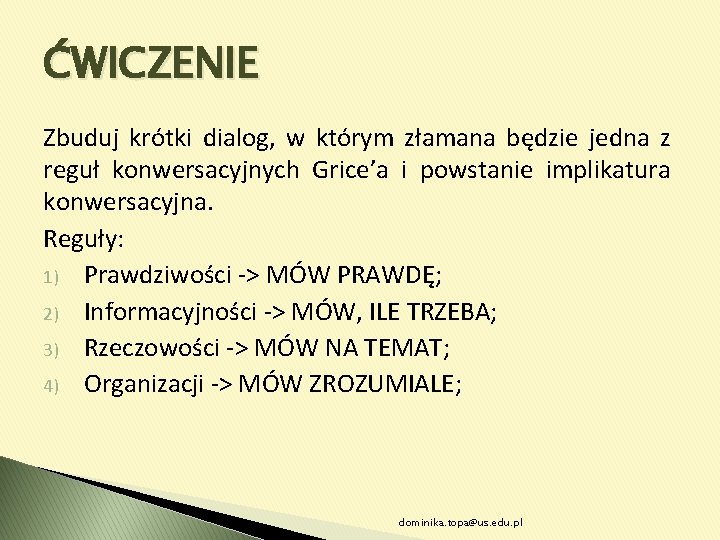 ĆWICZENIE

Zbuduj krótki dialog, w którym złamana będzie jedna z reguł konwersacyjnych Grice'a i powstanie implikatura konwersacyjna.

Reguły:

1) Prawdziwości -> MÓW PRAWDĘ;
2) Informacyjności -> MÓW, ILE TRZEBA;
3) Rzeczowości -> MÓW NA TEMAT;
4) Organizacji -> MÓW ZROZUMIALE;

dominika.topa@us.edu.pl